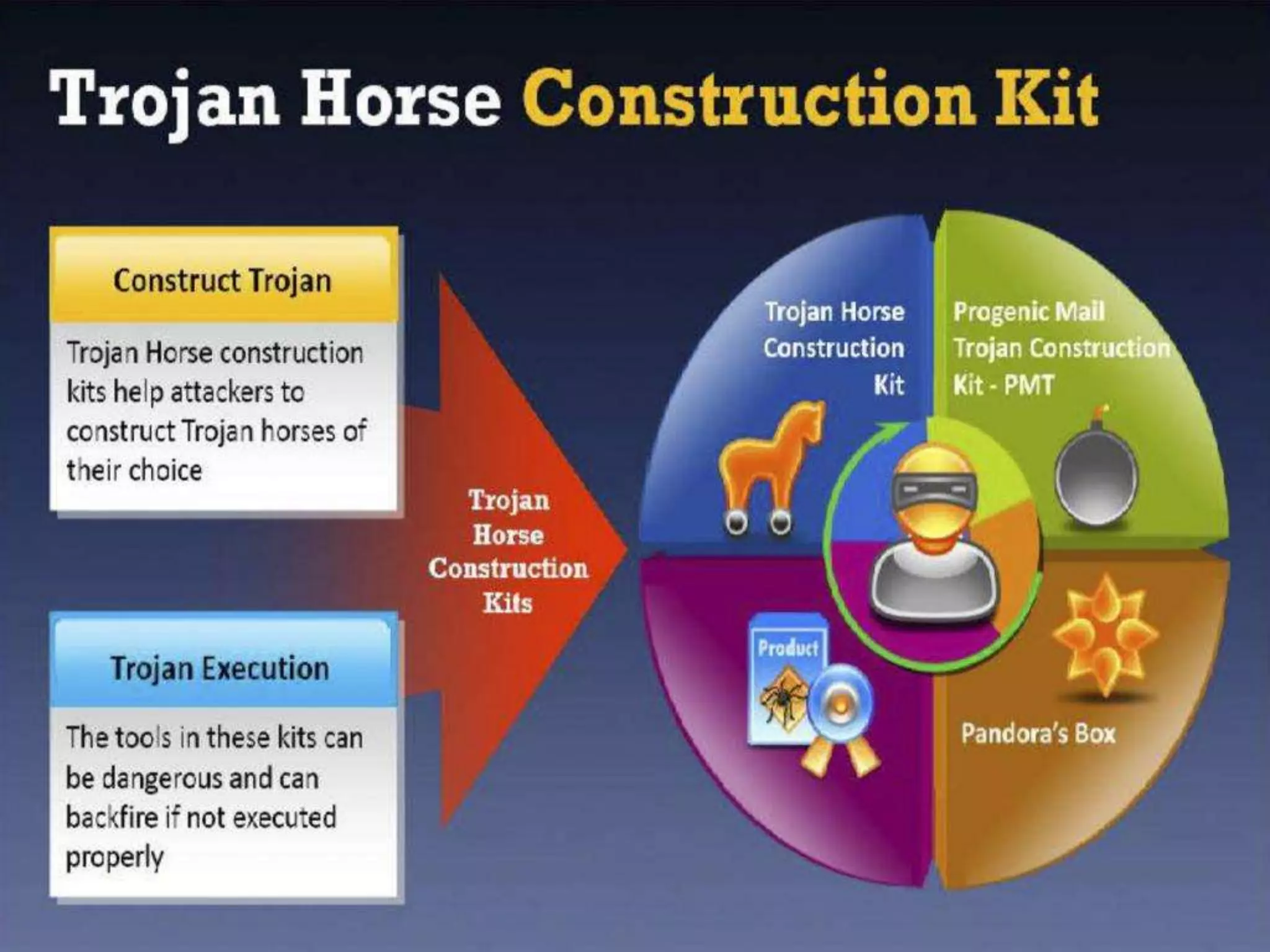 Trojan Horse Construction Kit

Construct Trojan

Trojan Horse construction kits help attackers to construct Trojan horses of their choice

Trojan Execution

The tools in these kits can be dangerous and can backfire if not executed properly

Trojan Horse Construction Kits

Trojan Horse Construction Kit

Progenic Mail Trojan Construction Kit - PMT

Product

Pandora's Box